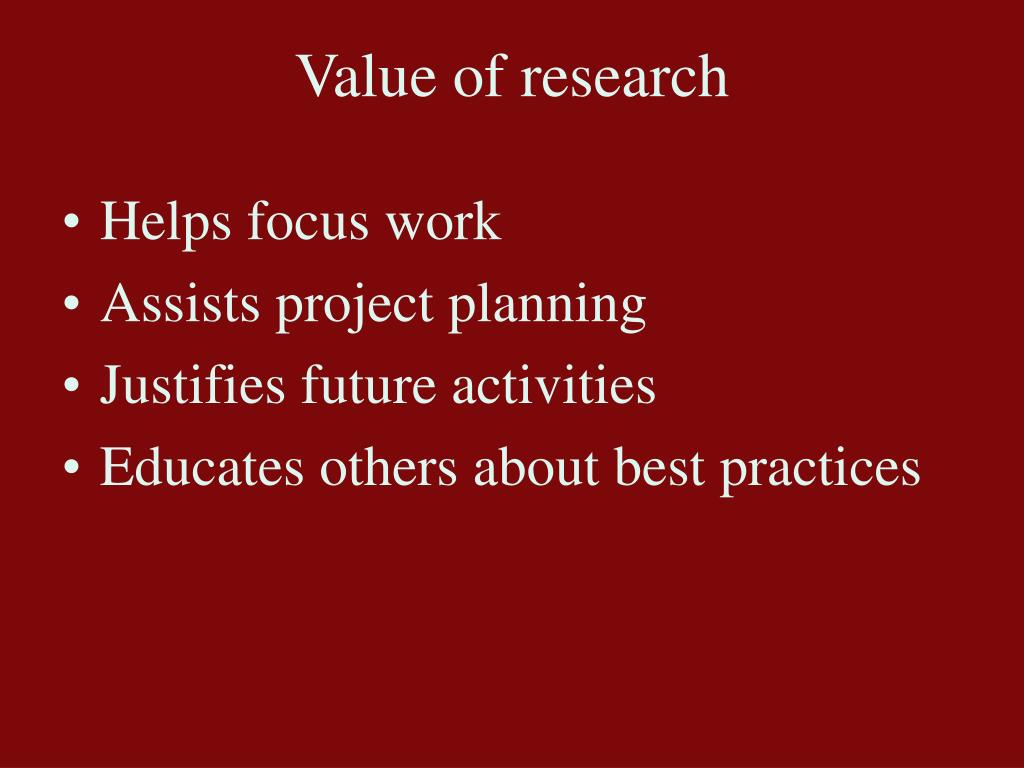 Value of research

• Helps focus work
• Assists project planning
• Justifies future activities
• Educates others about best practices